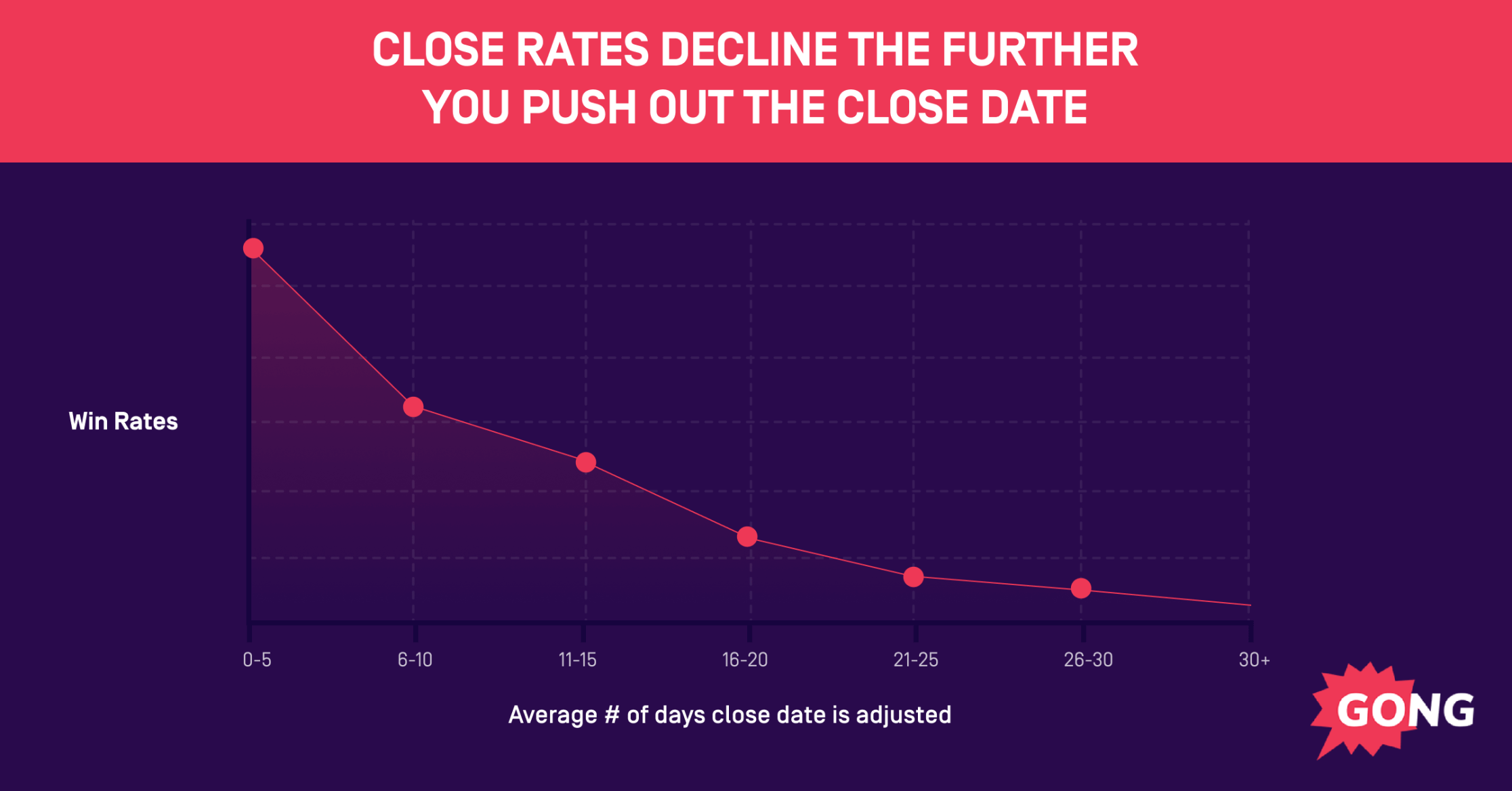 CLOSE RATES DECLINE THE FURTHER YOU PUSH OUT THE CLOSE DATE

Win Rates

0-5
6-10
11-15
16-20
21-25
26-30
30+

Average # of days close date is adjusted

GONG